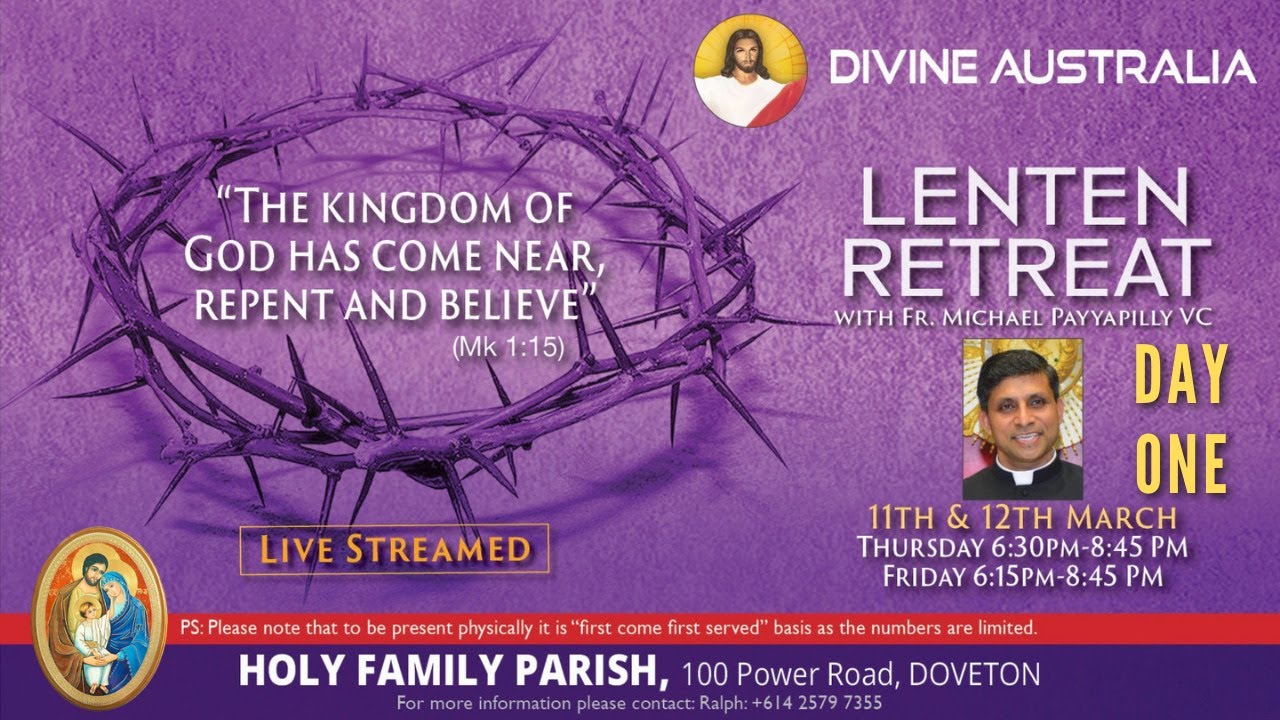 DIVINE AUSTRALIA

"THE KINGDOM OF GOD HAS COME NEAR, REPENT AND BELIEVE"
(Mk 1:15)

LENTEN RETREAT
WITH FR. MICHAEL PAYYAPILLY VC

DAY ONE

11TH & 12TH MARCH
THURSDAY 6:30PM-8:45 PM
FRIDAY 6:15PM-8:45 PM

LIVE STREAMED

PS: Please note that to be present physically it is "first come first served" basis as the numbers are limited.

HOLY FAMILY PARISH, 100 Power Road, DOVETON
For more information please contact: Ralph: +614 2579 7355